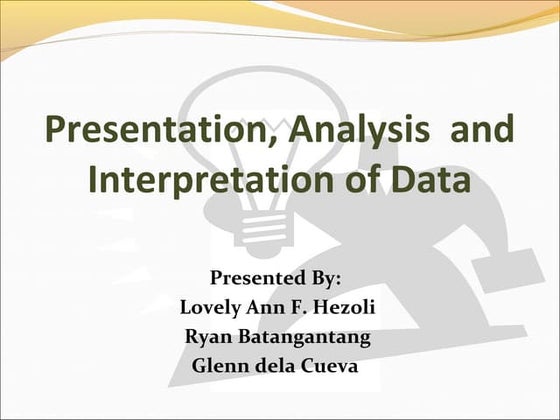 Presentation, Analysis and Interpretation of Data

Presented By:
Lovely Ann F. Hezoli
Ryan Batangantang
Glenn dela Cueva